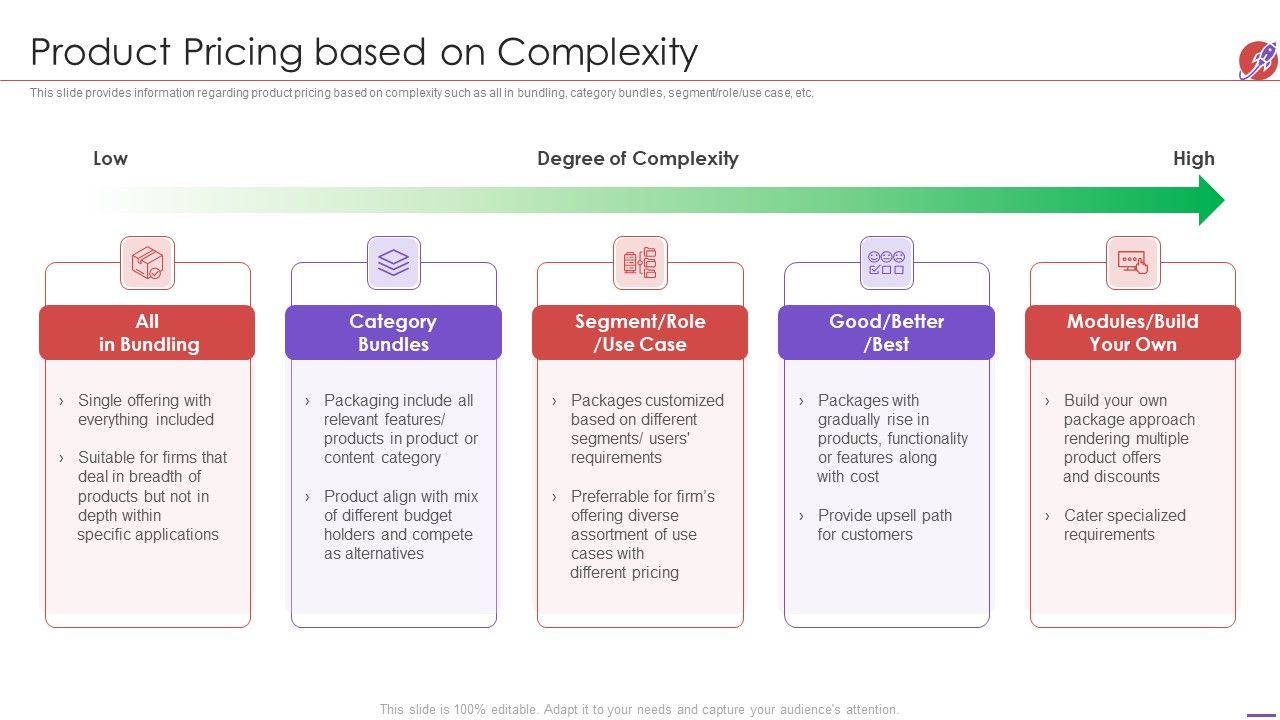 Product Pricing based on Complexity

This slide provides information regarding product pricing based on complexity such as all in bundling, category bundles, segment/role/use case, etc.

Low

Degree of Complexity

High

All in Bundling

› Single offering with everything included

› Suitable for firms that deal in breadth of products but not in depth within specific applications

Category Bundles

› Packaging include all relevant features/ products in product or content category

› Product align with mix of different budget holders and compete as alternatives

Segment/Role /Use Case

› Packages customized based on different segments/ users' requirements

› Preferrable for firm's offering diverse assortment of use cases with different pricing

Good/Better /Best

› Packages with gradually rise in products, functionality or features along with cost

› Provide upsell path for customers

Modules/Build Your Own

› Build your own package approach rendering multiple product offers and discounts

› Cater specialized requirements

This slide is 100% editable. Adapt it to your needs and capture your audience's attention.